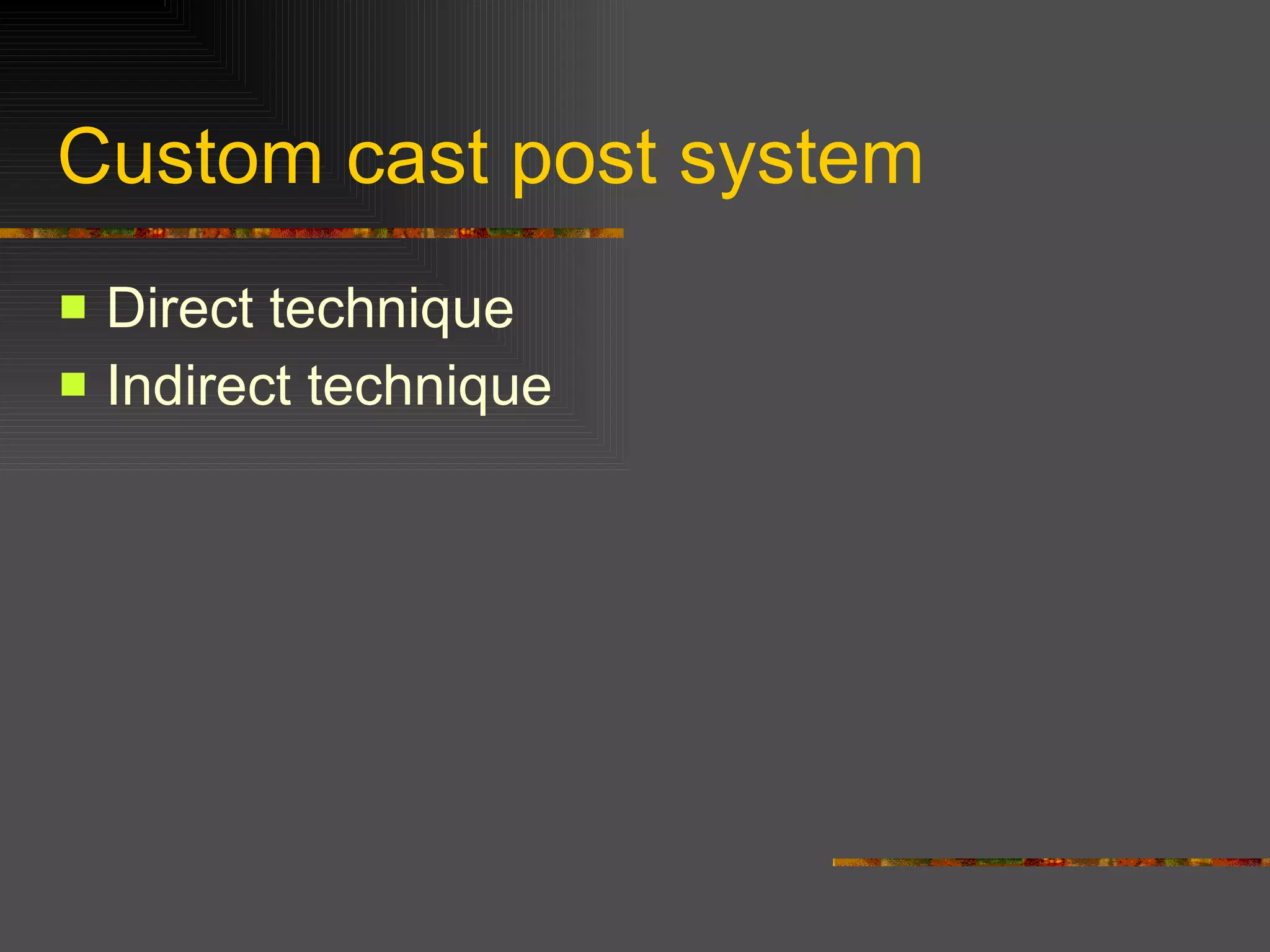 Custom cast post system

- Direct technique
- Indirect technique